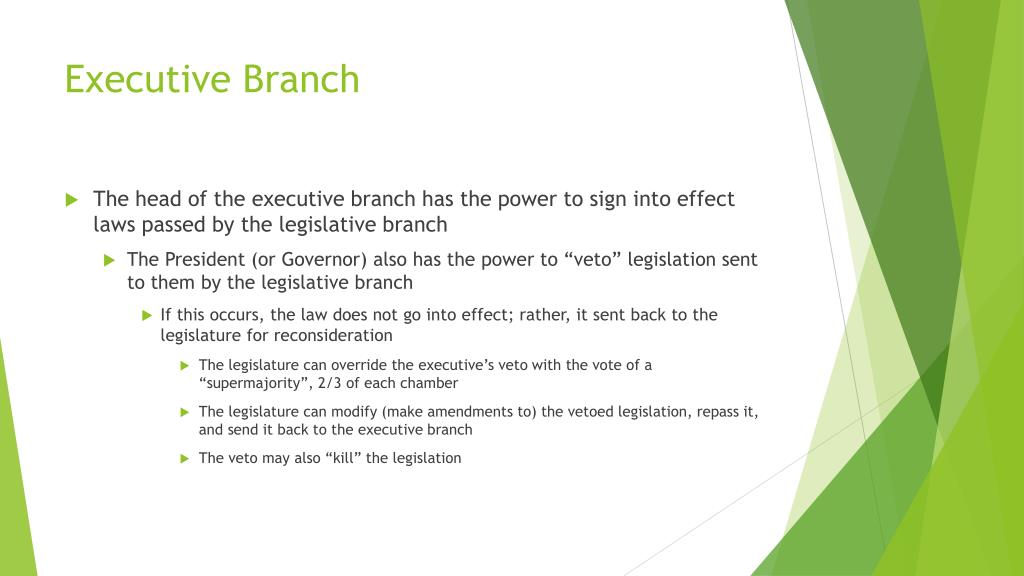 Executive Branch

The head of the executive branch has the power to sign into effect laws passed by the legislative branch

The President (or Governor) also has the power to “veto” legislation sent to them by the legislative branch

If this occurs, the law does not go into effect; rather, it sent back to the legislature for reconsideration

The legislature can override the executive’s veto with the vote of a “supermajority”, 2/3 of each chamber

The legislature can modify (make amendments to) the vetoed legislation, repass it, and send it back to the executive branch

The veto may also “kill” the legislation